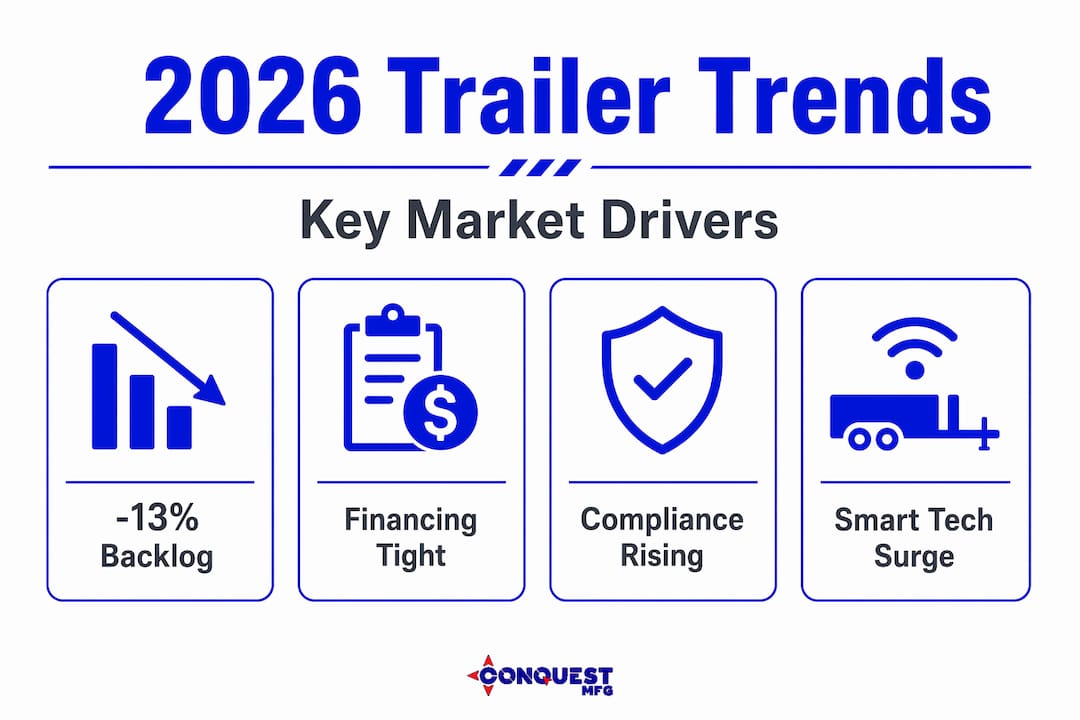 2026 Trailer Trends

Key Market Drivers

-13% Backlog

Financing Tight

Compliance Rising

Smart Tech Surge

CONQUEST MFG